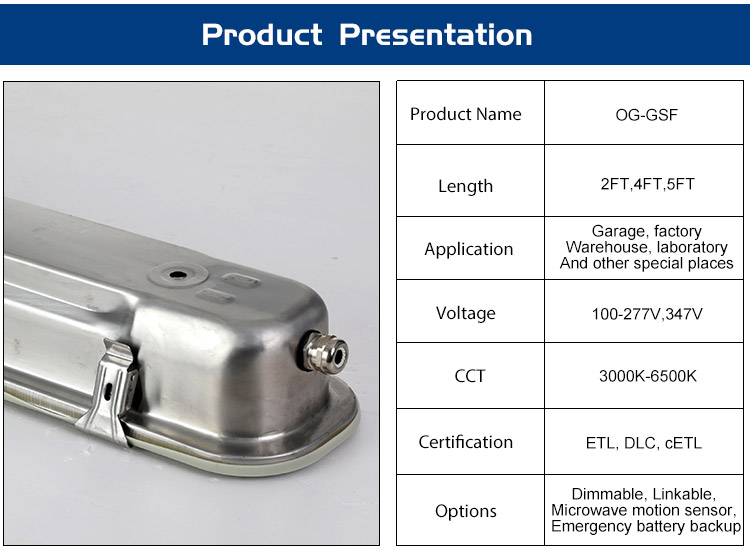 Product Presentation

| Product Name | OG-GSF |
|---|---|
| Length | 2FT,4FT,5FT |
| Application | Garage, factory Warehouse, laboratory And other special places |
| Voltage | 100-277V,347V |
| CCT | 3000K-6500K |
| Certification | ETL, DLC, cETL |
| Options | Dimmable, Linkable, Microwave motion sensor, Emergency battery backup |